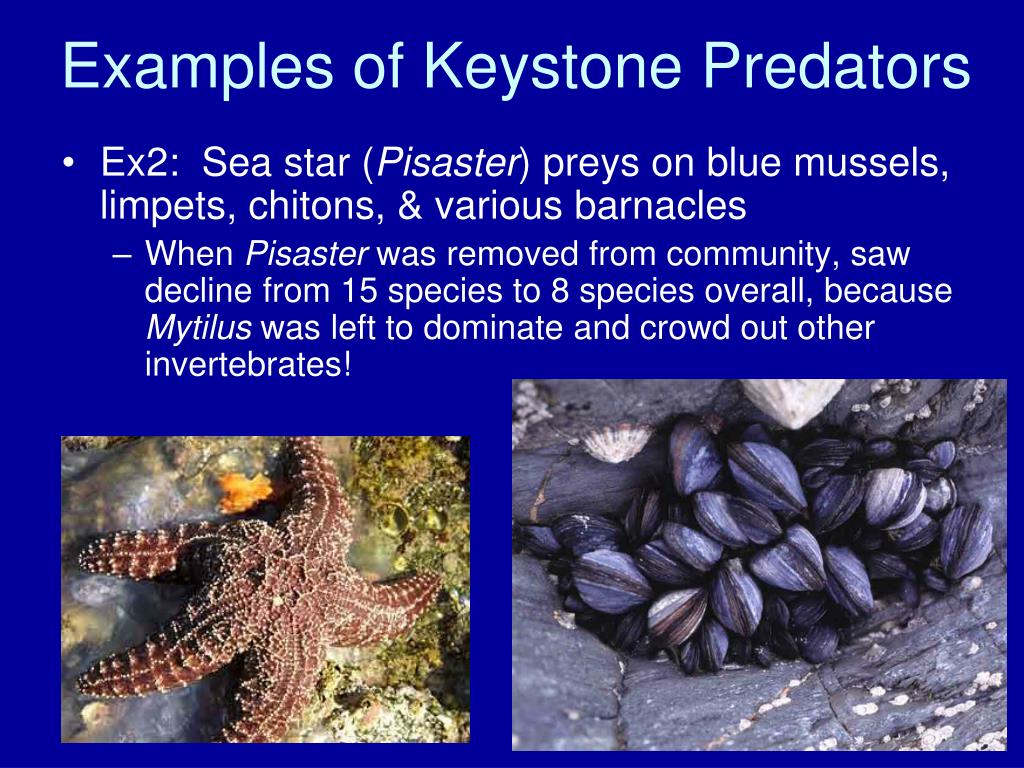 Examples of Keystone Predators

• Ex2: Sea star (Pisaster) preys on blue mussels, limpets, chitons, & various barnacles

– When Pisaster was removed from community, saw decline from 15 species to 8 species overall, because Mytilus was left to dominate and crowd out other invertebrates!